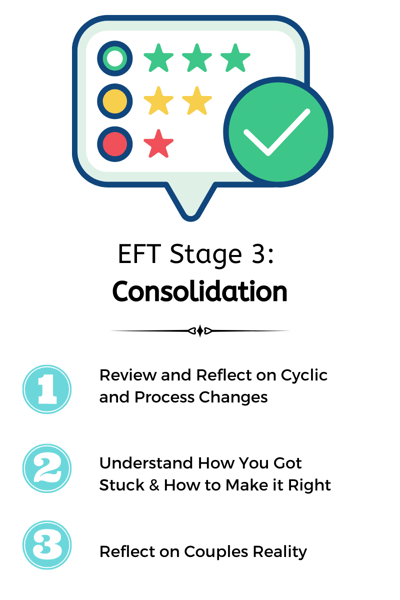 EFT Stage 3:
Consolidation

1 Review and Reflect on Cyclic and Process Changes

2 Understand How You Got Stuck & How to Make it Right

3 Reflect on Couples Reality